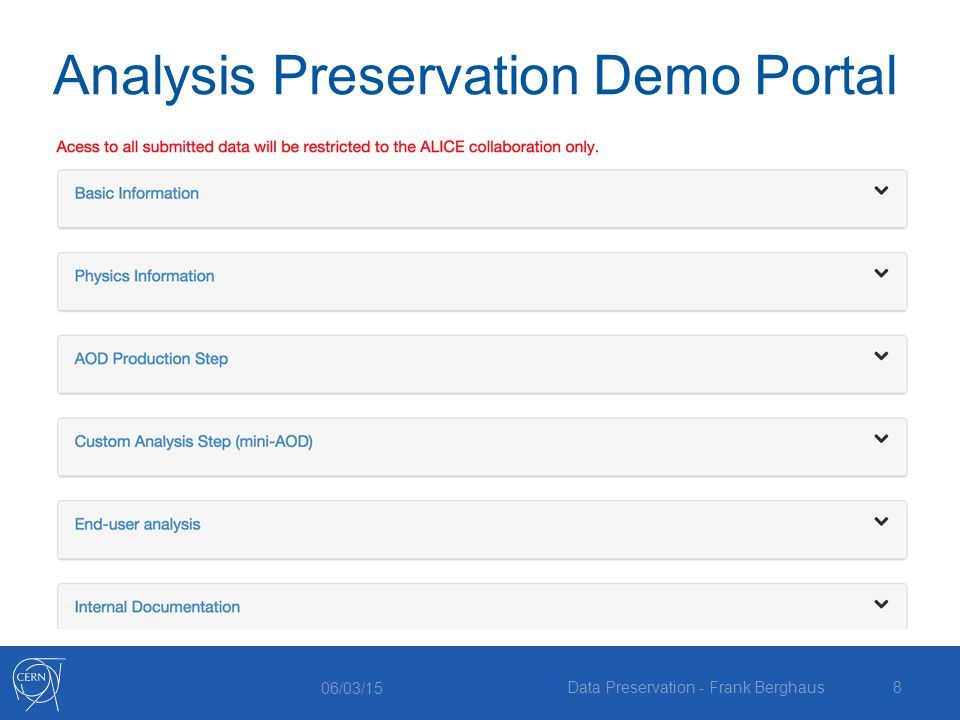 Analysis Preservation Demo Portal

Acess to all submitted data will be restricted to the ALICE collaboration only.

Basic Information

Physics Information

AOD Production Step

Custom Analysis Step (mini-AOD)

End-user analysis

Internal Documentation

CERN

06/03/15

Data Preservation - Frank Berghaus

8